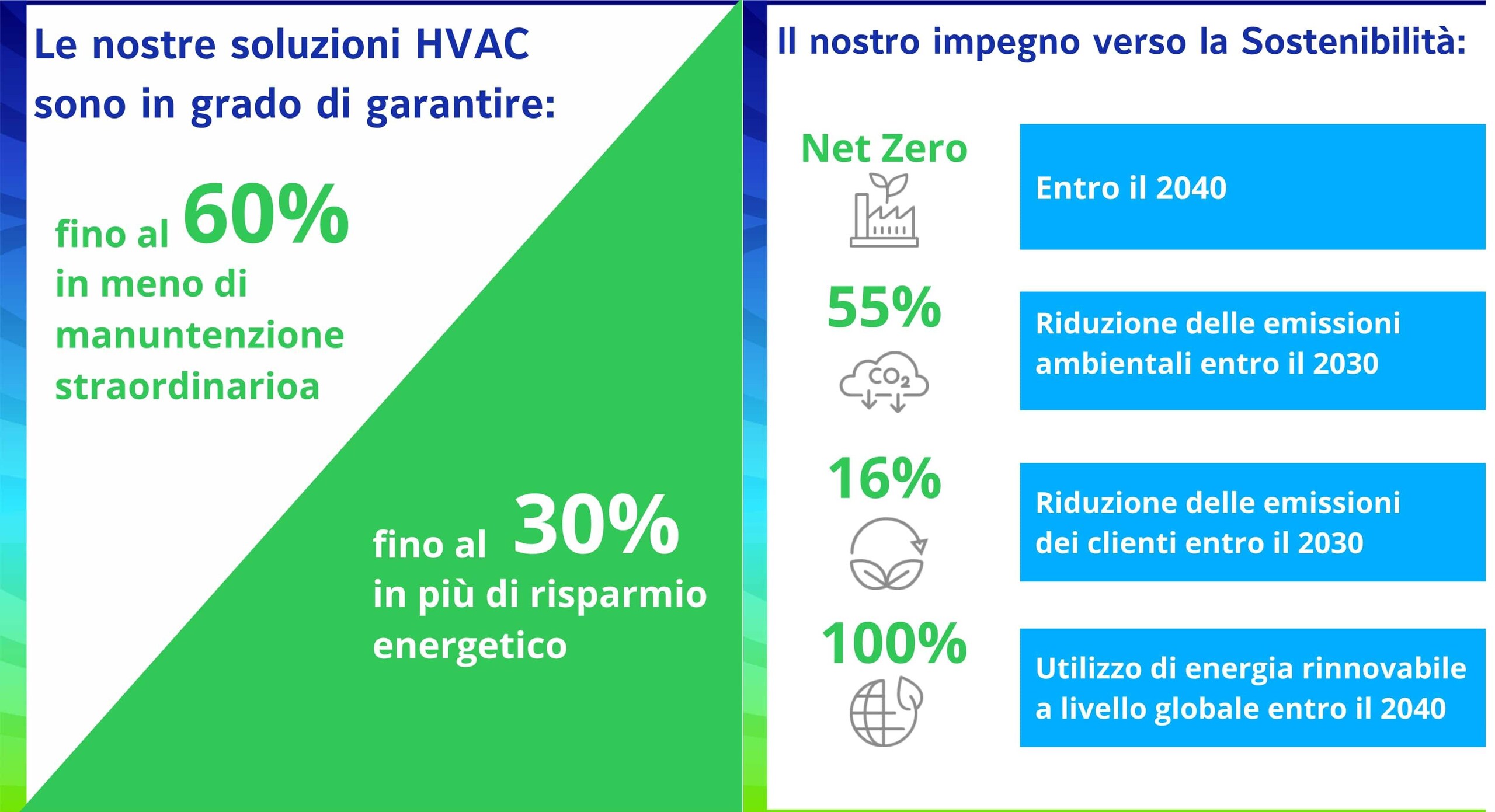 Le nostre soluzioni HVAC sono in grado di garantire:

fino al 60% in meno di manuntenzione straordinarioa

fino al 30% in più di risparmio energetico

Il nostro impegno verso la Sostenibilità:

Net Zero

Entro il 2040

55%

$CO_2$

Riduzione delle emissioni ambientali entro il 2030

16%

Riduzione delle emissioni dei clienti entro il 2030

100%

Utilizzo di energia rinnovabile a livello globale entro il 2040